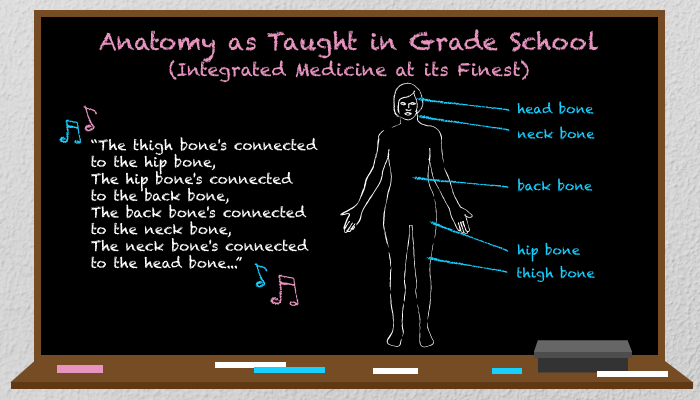 Anatomy as Taught in Grade School
(Integrated Medicine at its Finest)

"The thigh bone's connected to the hip bone,
The hip bone's connected to the back bone,
The back bone's connected to the neck bone,
The neck bone's connected to the head bone..."

head bone
neck bone
back bone
hip bone
thigh bone